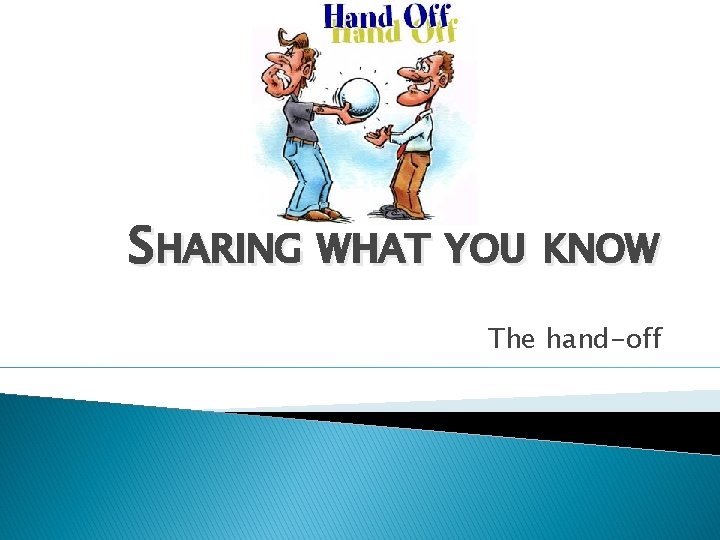 Hand Off
Hand Off

SHARING WHAT YOU KNOW

The hand-off